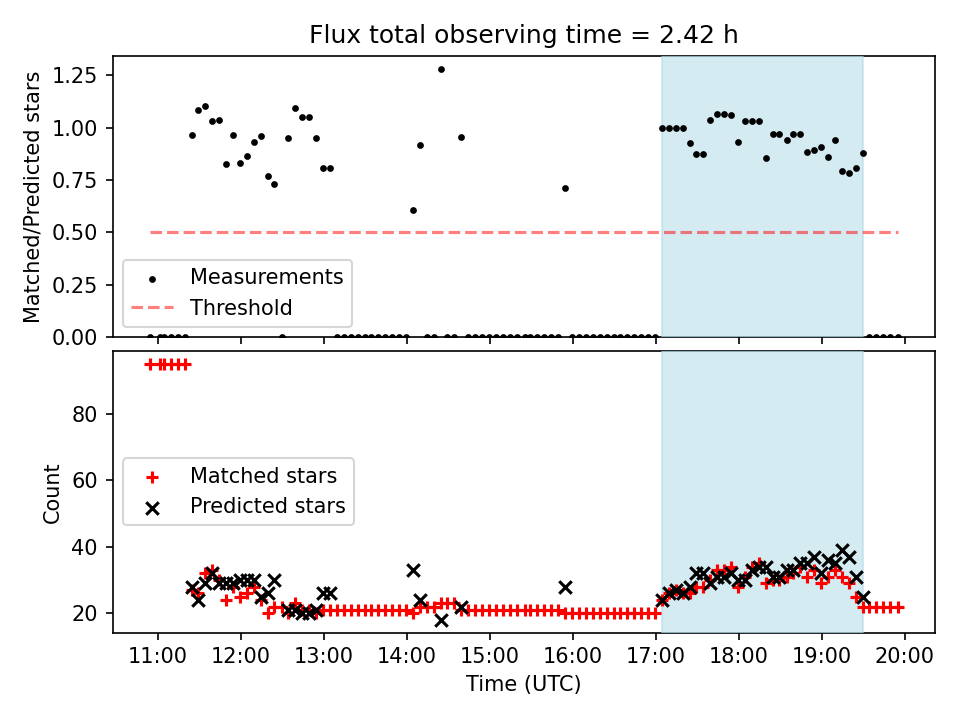 Flux total observing time = 2.42 h

Matched/Predicted stars

1.25
1.00
0.75
0.50
0.25
0.00

Measurements
Threshold

Count

80
60
40
20

Matched stars
Predicted stars

11:00 12:00 13:00 14:00 15:00 16:00 17:00 18:00 19:00 20:00

Time (UTC)